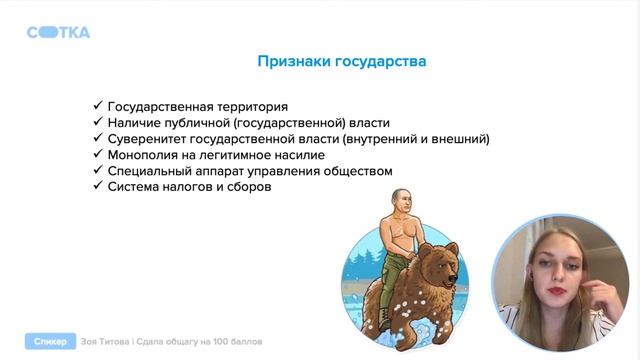 СОТКА

Признаки государства

✓ Государственная территория
✓ Наличие публичной (государственной) власти
✓ Суверенитет государственной власти (внутренний и внешний)
✓ Монополия на легитимное насилие
✓ Специальный аппарат управления обществом
✓ Система налогов и сборов

Спикер Зоя Титова | Сдала общагу на 100 баллов